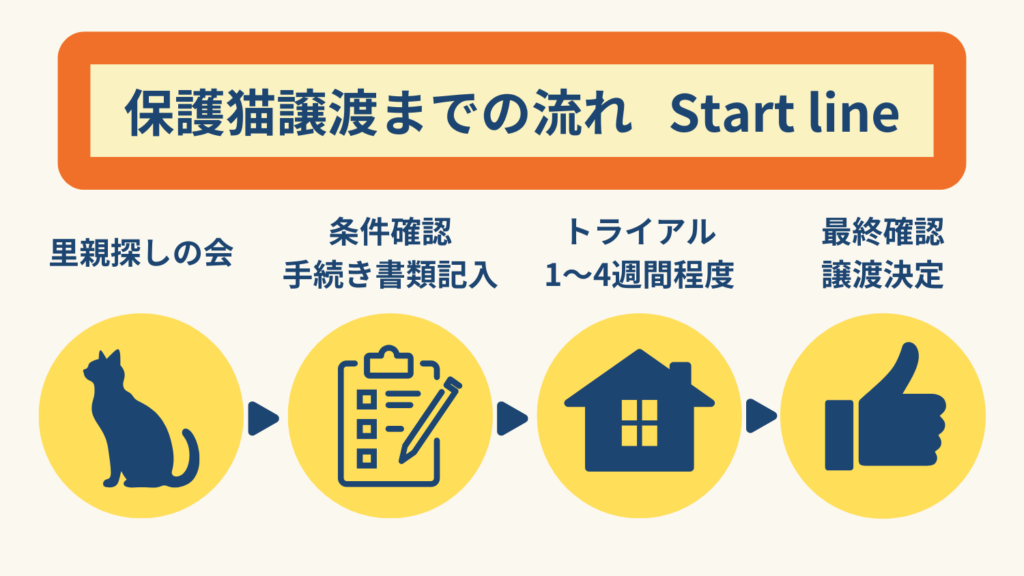 保護猫譲渡までの流れ　Start line

里親探しの会

条件確認
手続き書類記入

トライアル
1〜4週間程度

最終確認
譲渡決定